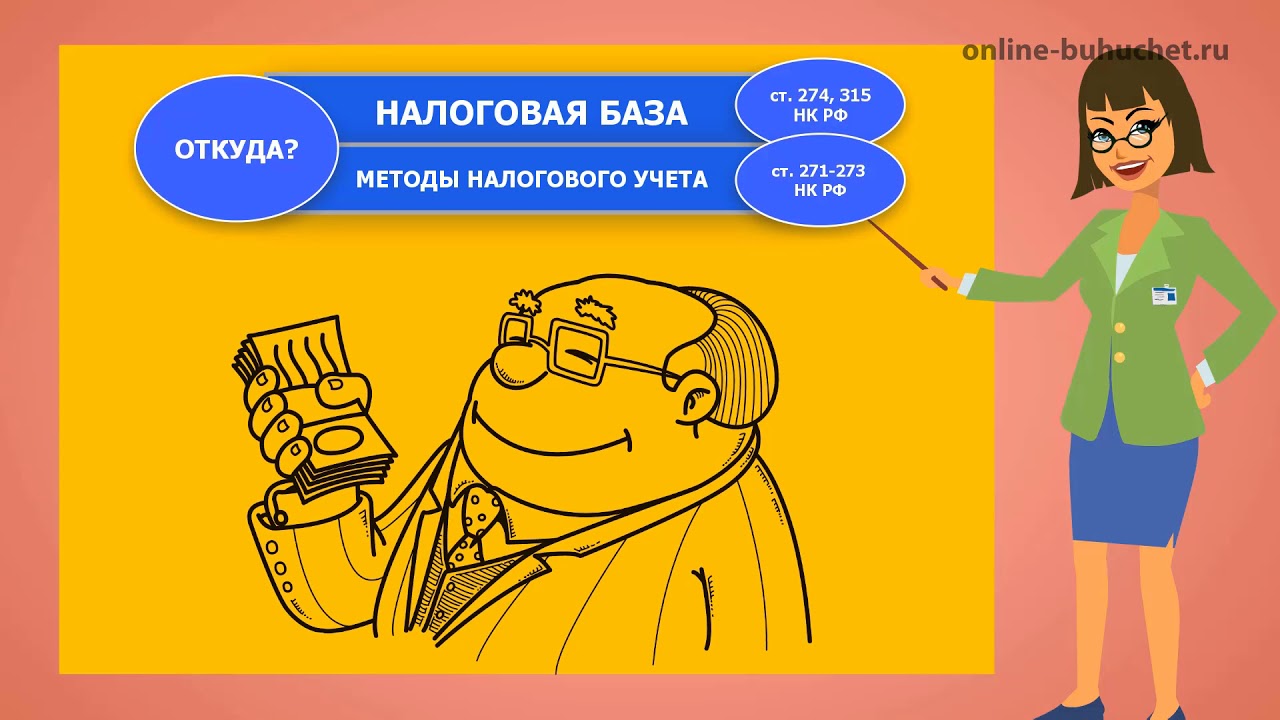 online-buhuchet.ru

ОТКУДА?

НАЛОГОВАЯ БАЗА

ст. 274, 315 НК РФ

МЕТОДЫ НАЛОГОВОГО УЧЕТА

ст. 271-273 НК РФ